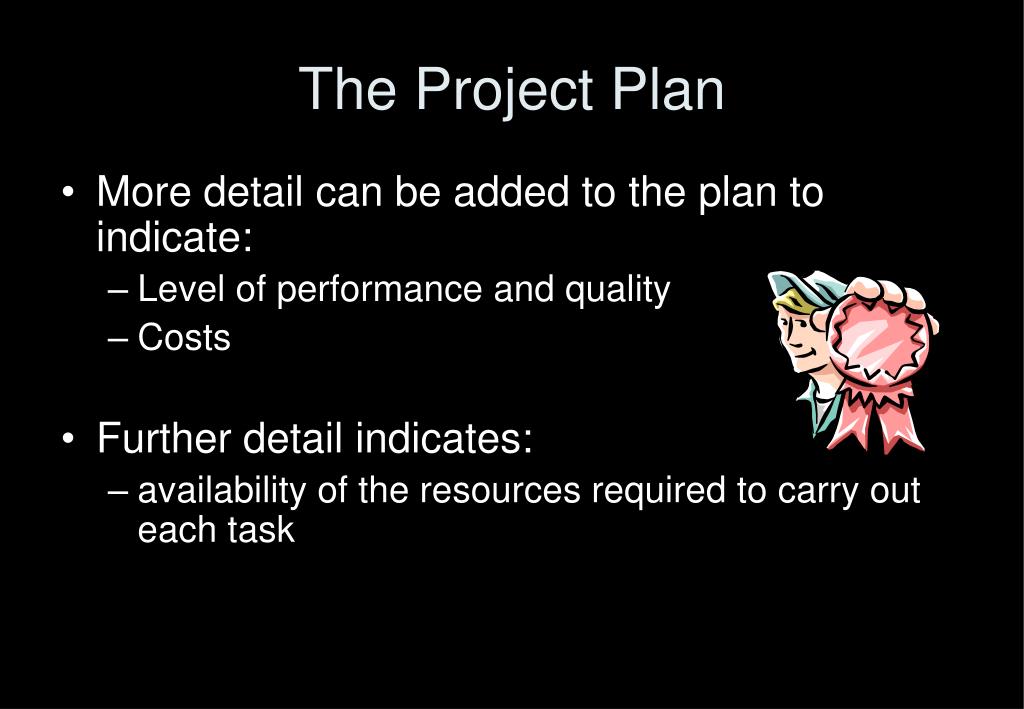 The Project Plan

• More detail can be added to the plan to indicate:
– Level of performance and quality
– Costs

• Further detail indicates:
– availability of the resources required to carry out each task